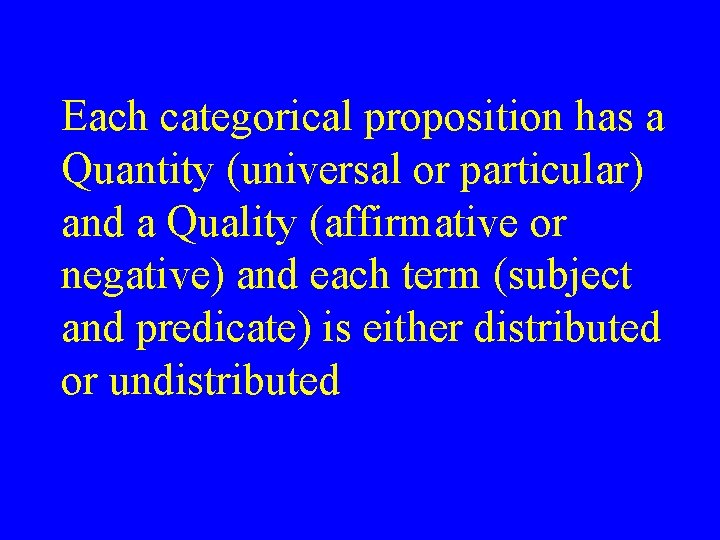 Each categorical proposition has a Quantity (universal or particular) and a Quality (affirmative or negative) and each term (subject and predicate) is either distributed or undistributed